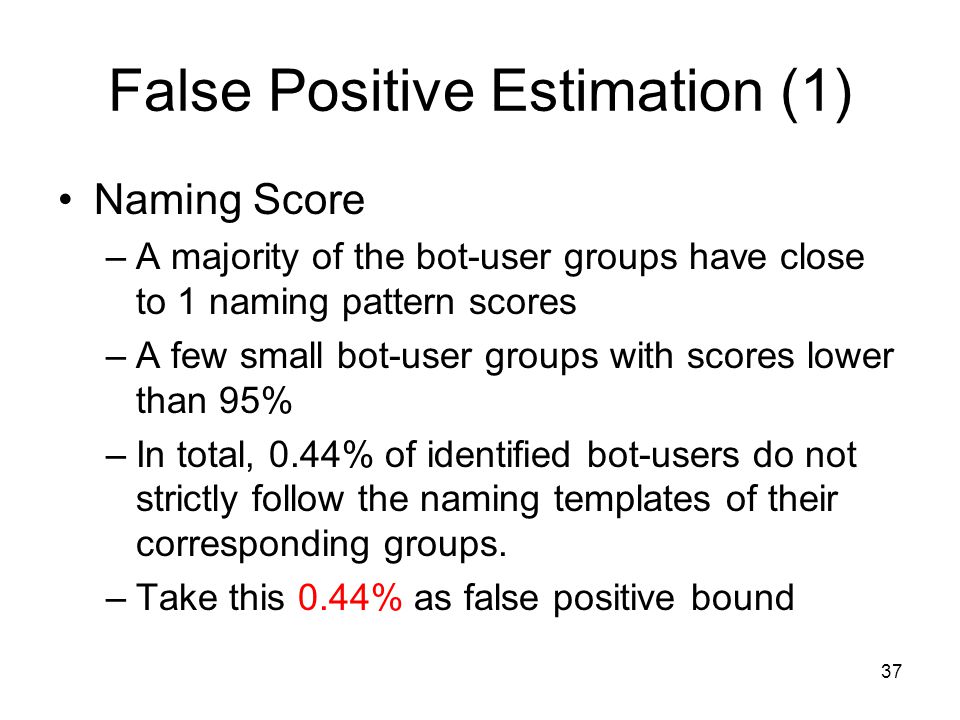 False Positive Estimation (1)

• Naming Score

– A majority of the bot-user groups have close to 1 naming pattern scores

– A few small bot-user groups with scores lower than 95%

– In total, 0.44% of identified bot-users do not strictly follow the naming templates of their corresponding groups.

– Take this 0.44% as false positive bound

37